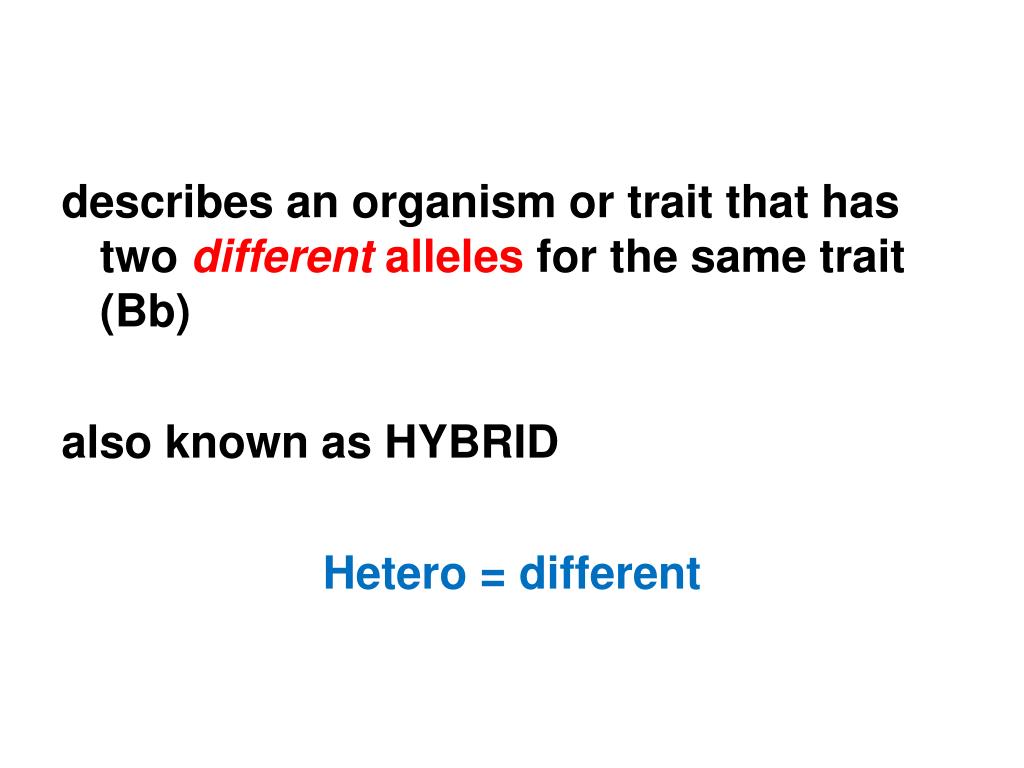 describes an organism or trait that has two different alleles for the same trait (Bb)

also known as HYBRID

Hetero = different